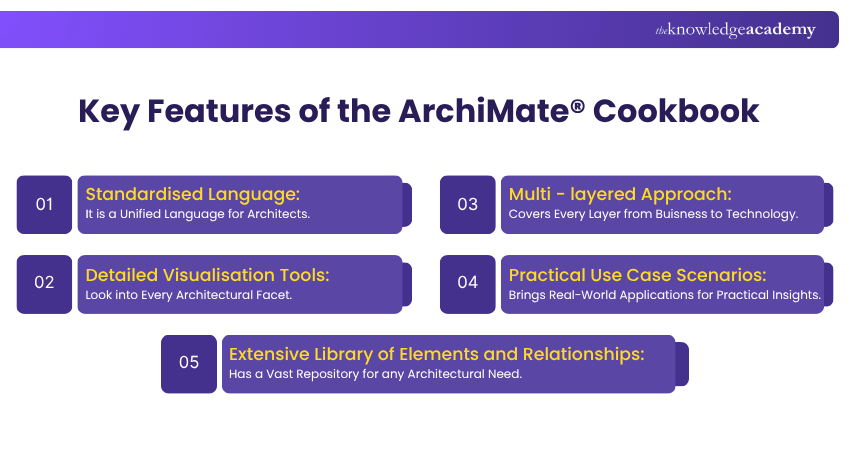 theknowledgeacademy

Key Features of the ArchiMate® Cookbook

01 Standardised Language:
It is a Unified Language for Architects.

02 Detailed Visualisation Tools:
Look into Every Architectural Facet.

03 Multi - layered Approach:
Covers Every Layer from Buisness to Technology.

04 Practical Use Case Scenarios:
Brings Real-World Applications for Practical Insights.

05 Extensive Library of Elements and Relationships:
Has a Vast Repository for any Architectural Need.